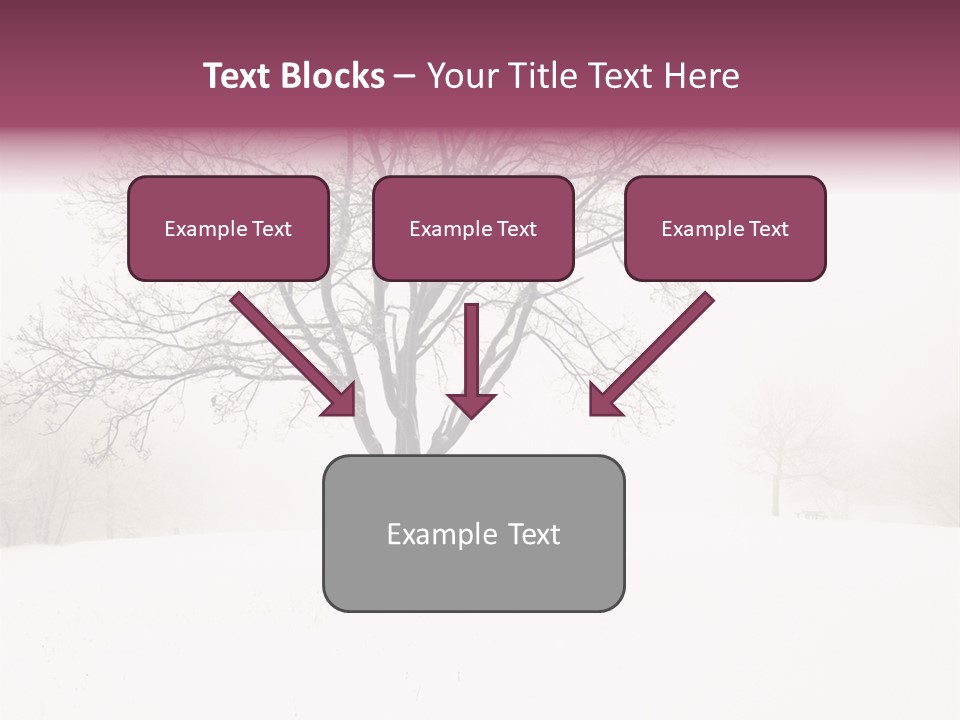 Text Blocks – Your Title Text Here

Example Text

Example Text

Example Text

Example Text